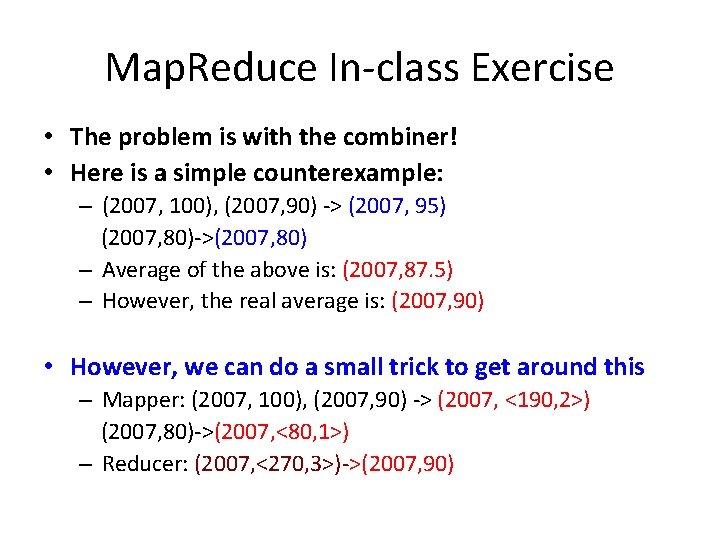 MapReduce In-class Exercise

• The problem is with the combiner!
• Here is a simple counterexample:
– (2007, 100), (2007,90) -> (2007, 95)
(2007,80)->(2007,80)
– Average of the above is: (2007,87.5)
– However, the real average is: (2007,90)

• However, we can do a small trick to get around this
– Mapper: (2007, 100), (2007,90) -> (2007, <190,2>)
(2007,80)->(2007,<80,1>)
– Reducer: (2007,<270,3>)->(2007,90)